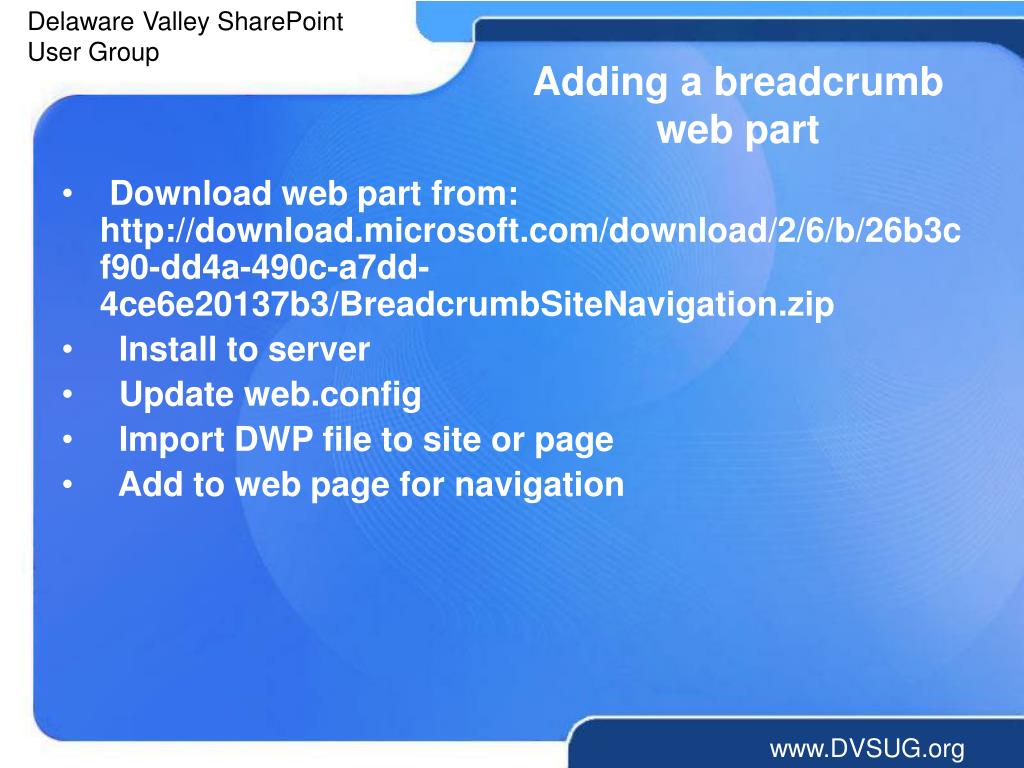 Delaware Valley SharePoint User Group

Adding a breadcrumb web part

• Download web part from: http://download.microsoft.com/download/2/6/b/26b3cf90-dd4a-490c-a7dd-4ce6e20137b3/BreadcrumbSiteNavigation.zip
• Install to server
• Update web.config
• Import DWP file to site or page
• Add to web page for navigation

www.DVSUG.org